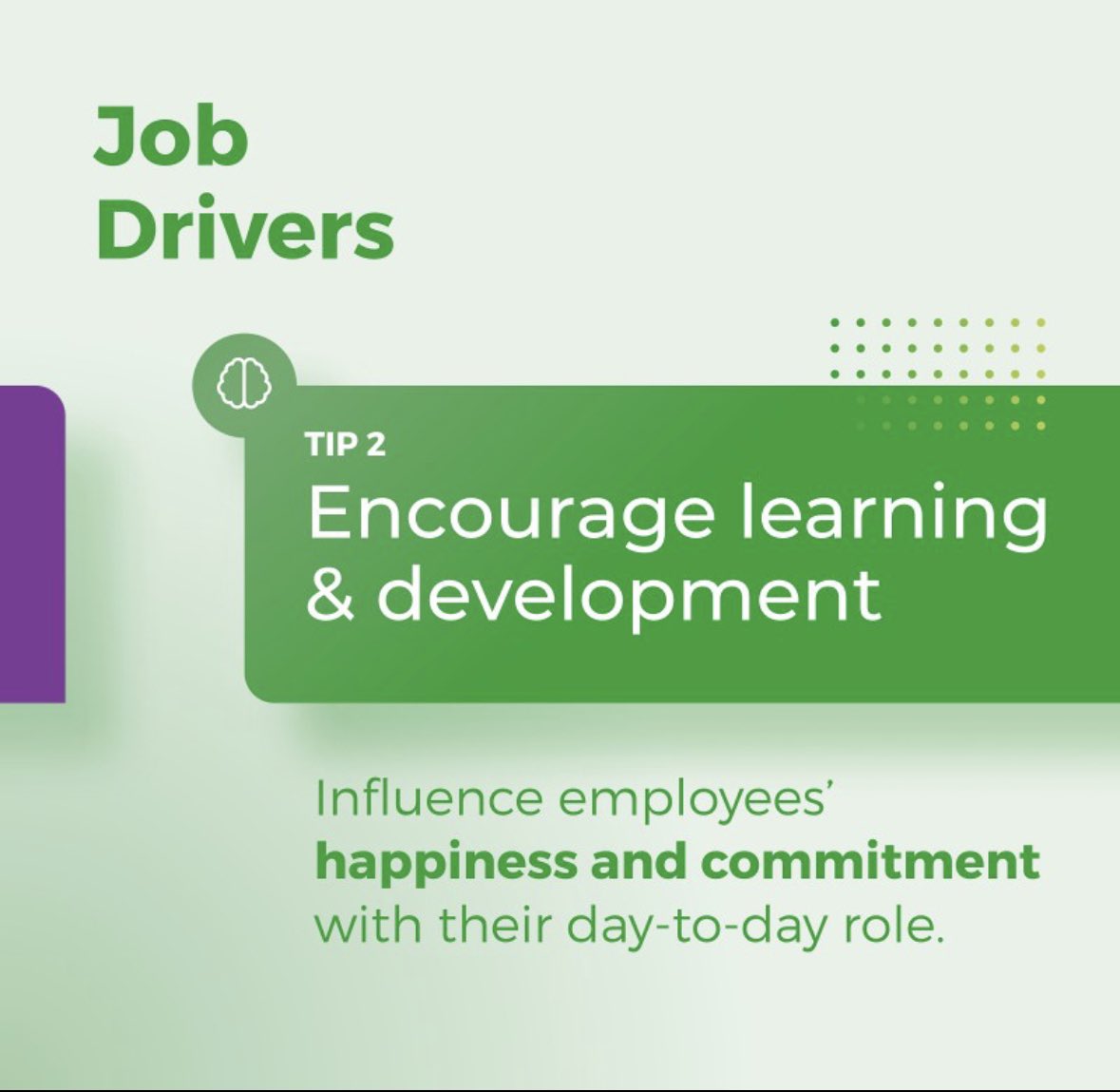 Job
Drivers

TIP 2
Encourage learning & development

Influence employees' happiness and commitment with their day-to-day role.